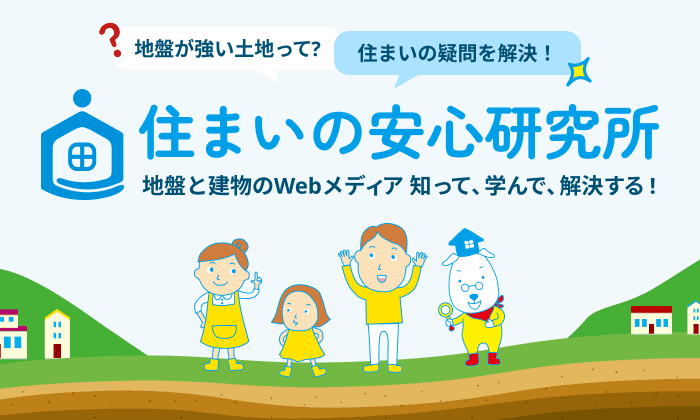 ?
地盤が強い土地って?

住まいの疑問を解決！

住まいの安心研究所

地盤と建物のWebメディア 知って、学んで、解決する！